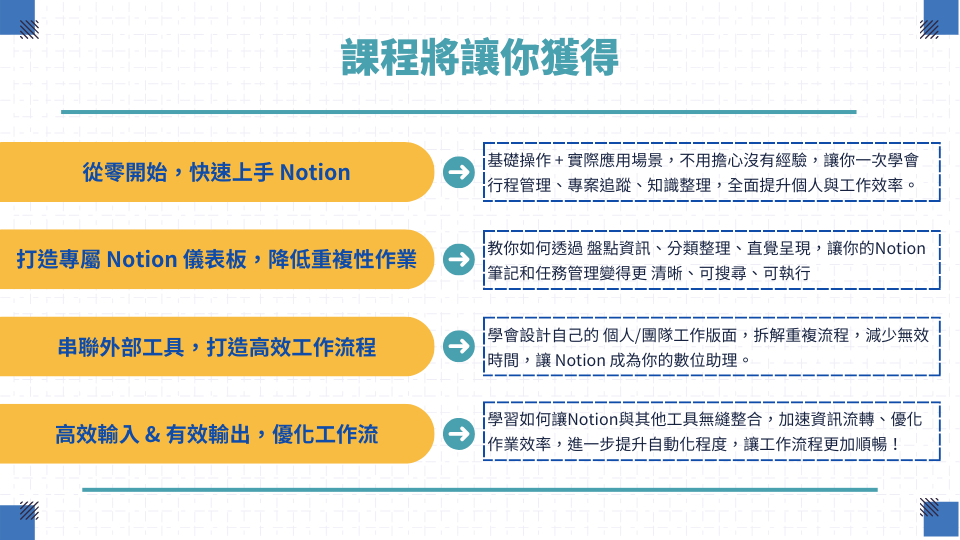 課程將讓你獲得

從零開始，快速上手 Notion

基礎操作 + 實際應用場景，不用擔心沒有經驗，讓你一次學會行程管理、專案追蹤、知識整理，全面提升個人與工作效率。

打造專屬 Notion 儀表板，降低重複性作業

教你如何透過 盤點資訊、分類整理、直覺呈現，讓你的Notion筆記和任務管理變得更 清晰、可搜尋、可執行

串聯外部工具，打造高效工作流程

學會設計自己的 個人/團隊工作版面，拆解重複流程，減少無效時間，讓 Notion 成為你的數位助理。

高效輸入 & 有效輸出，優化工作流

學習如何讓Notion與其他工具無縫整合，加速資訊流轉、優化作業效率，進一步提升自動化程度，讓工作流程更加順暢！